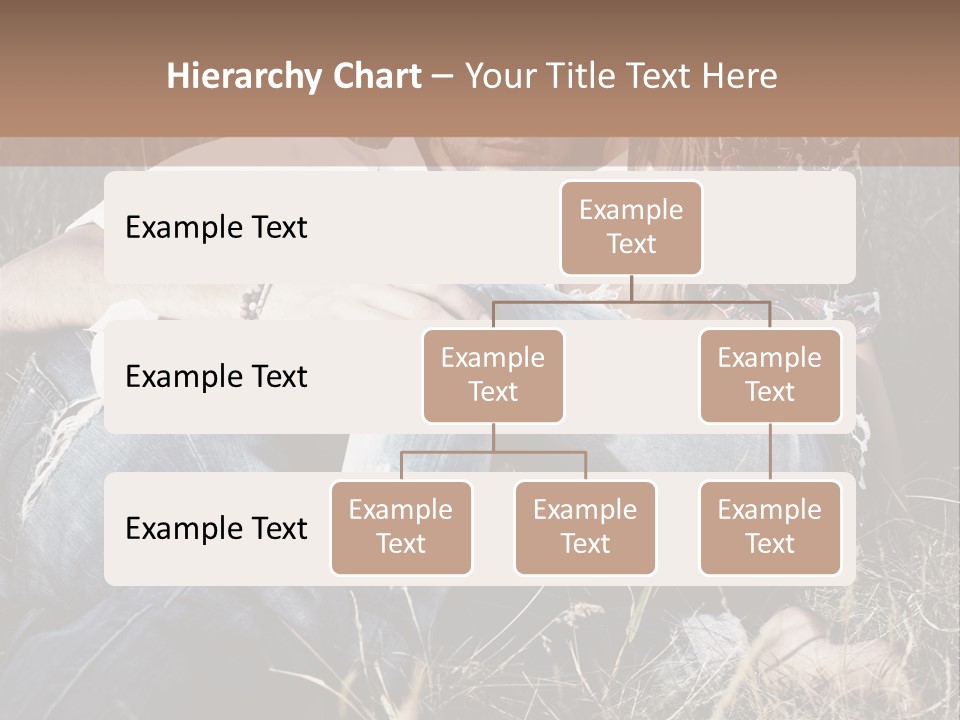 Hierarchy Chart – Your Title Text Here

Example Text

Example Text

Example Text

Example Text

Example Text

Example Text

Example Text

Example Text

Example Text